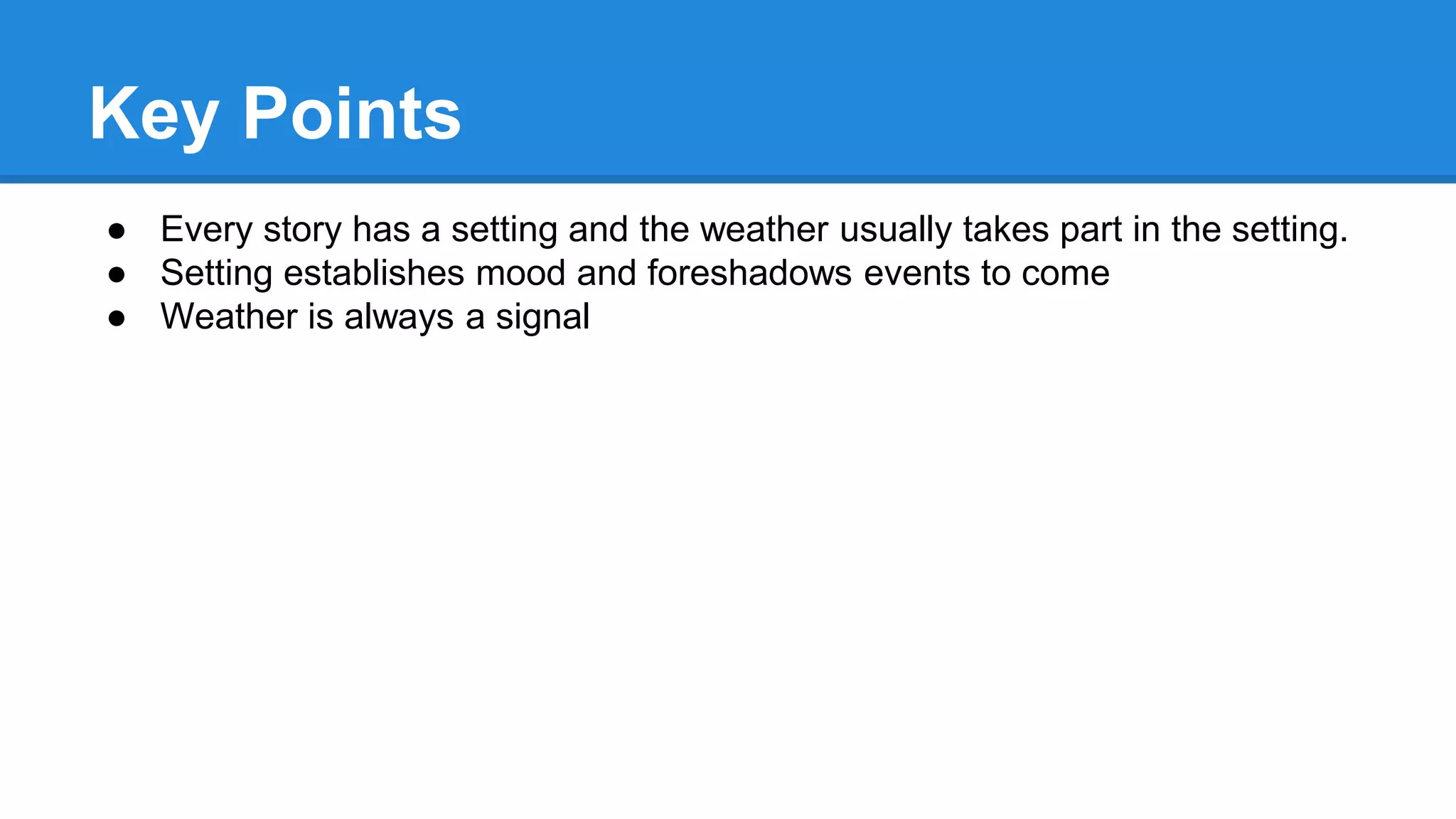 Key Points

● Every story has a setting and the weather usually takes part in the setting.
● Setting establishes mood and foreshadows events to come
● Weather is always a signal